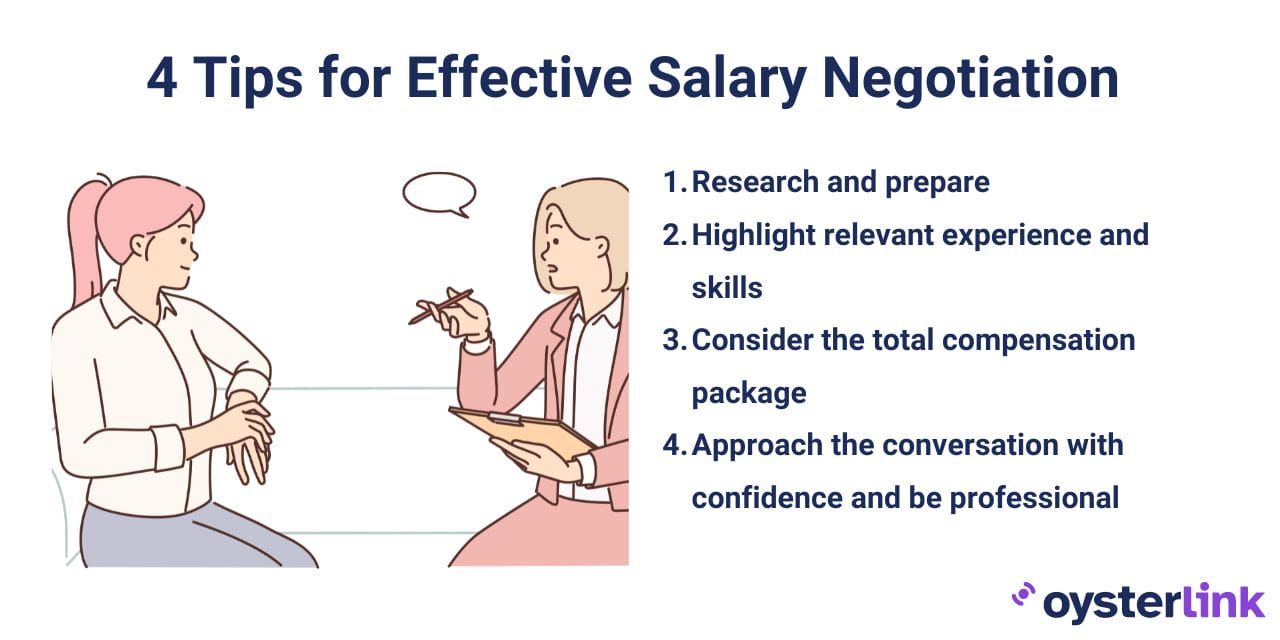 4 Tips for Effective Salary Negotiation

1. Research and prepare
2. Highlight relevant experience and skills
3. Consider the total compensation package
4. Approach the conversation with confidence and be professional

oysterlink